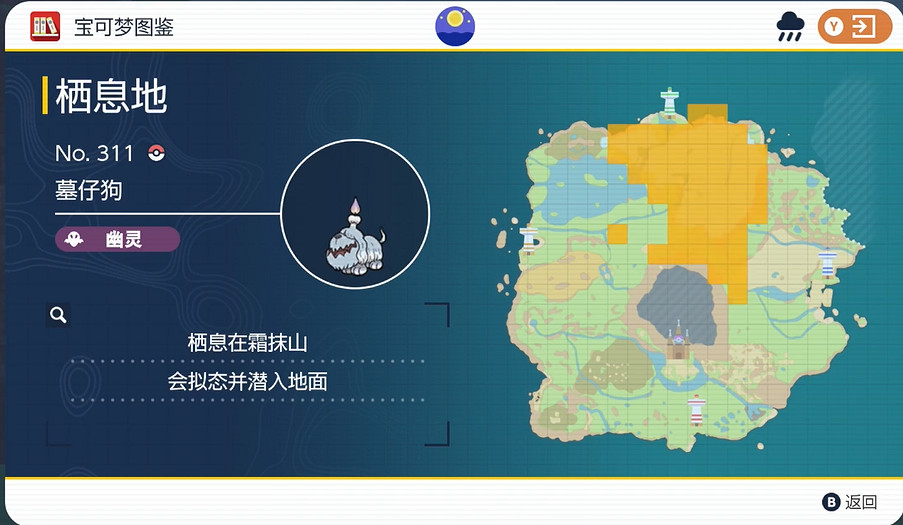 宝可梦图鉴

Y

栖息地

No. 311

墓仔狗

幽灵

栖息在霜抹山

会拟态并潜入地面

B 返回